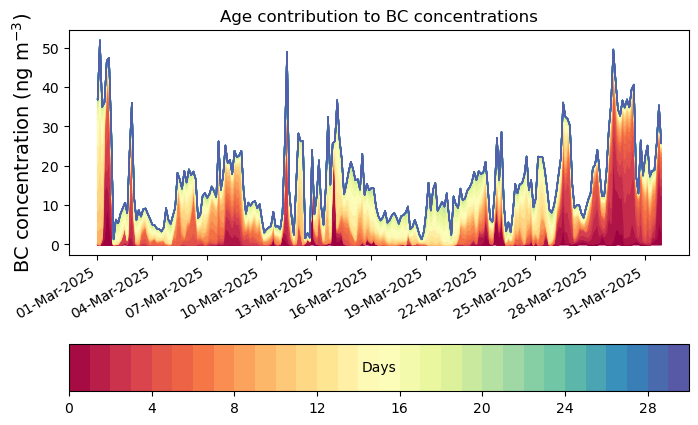 Age contribution to BC concentrations

BC concentration (ng m$^{-3}$)

50
40
30
20
10
0

01-Mar-2025
04-Mar-2025
07-Mar-2025
10-Mar-2025
13-Mar-2025
16-Mar-2025
19-Mar-2025
22-Mar-2025
25-Mar-2025
28-Mar-2025
31-Mar-2025

Days

0
4
8
12
16
20
24
28